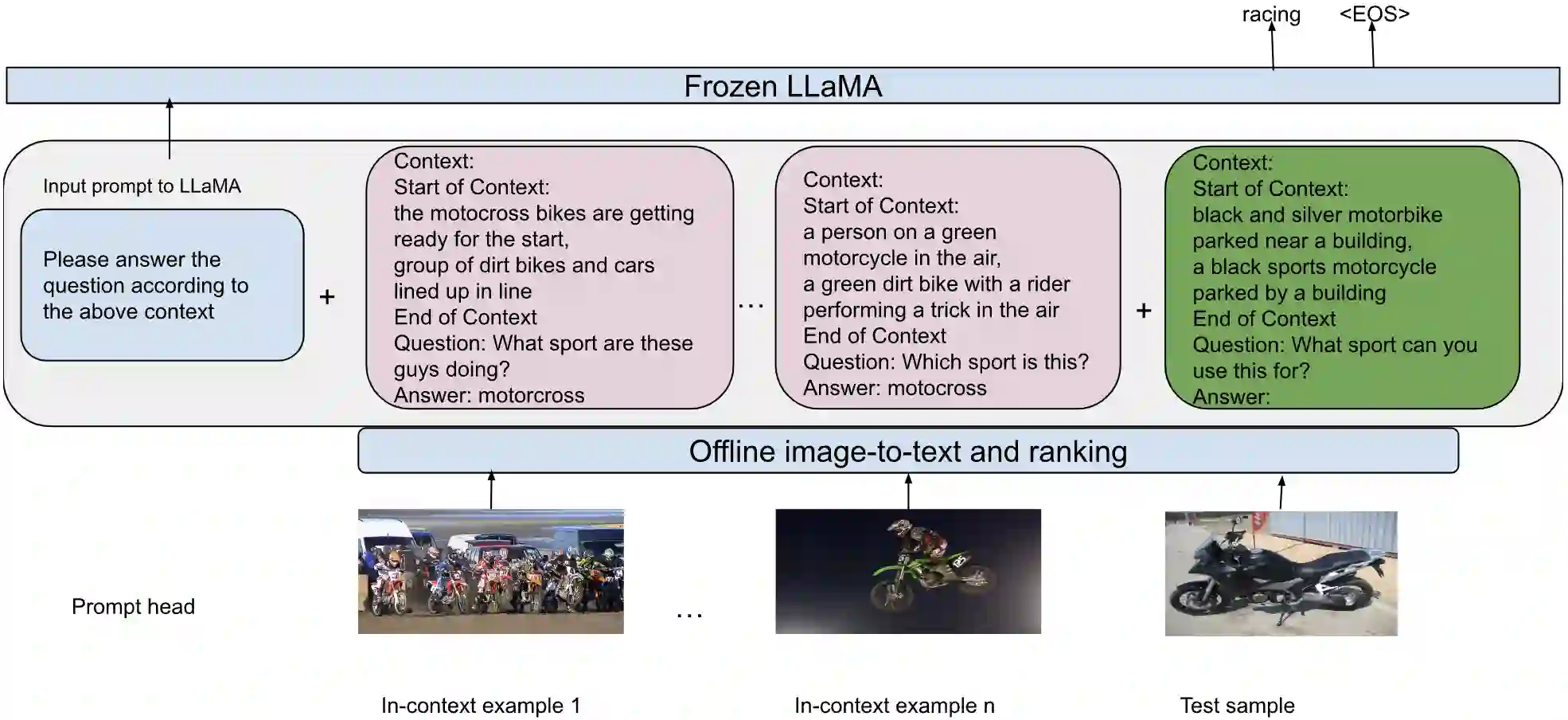 racing <EOS>

Frozen LLaMA

Input prompt to LLaMA

Please answer the question according to the above context

+

Context:
Start of Context:
the motocross bikes are getting ready for the start,
group of dirt bikes and cars lined up in line
End of Context
Question: What sport are these guys doing?
Answer: motorcross

...

Context:
Start of Context:
a person on a green motorcycle in the air,
a green dirt bike with a rider performing a trick in the air
End of Context
Question: Which sport is this?
Answer: motocross

+

Context:
Start of Context:
black and silver motorbike parked near a building,
a black sports motorcycle parked by a building
End of Context
Question: What sport can you use this for?
Answer:

Offline image-to-text and ranking

Prompt head

...

In-context example 1

In-context example n

Test sample